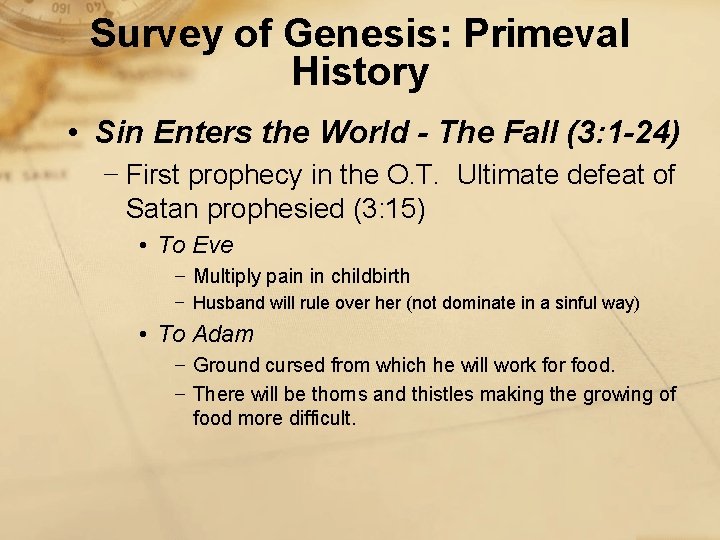 Survey of Genesis: Primeval History

• Sin Enters the World - The Fall (3:1-24)

– First prophecy in the O.T. Ultimate defeat of Satan prophesied (3:15)

• To Eve

– Multiply pain in childbirth

– Husband will rule over her (not dominate in a sinful way)

• To Adam

– Ground cursed from which he will work for food.

– There will be thorns and thistles making the growing of food more difficult.